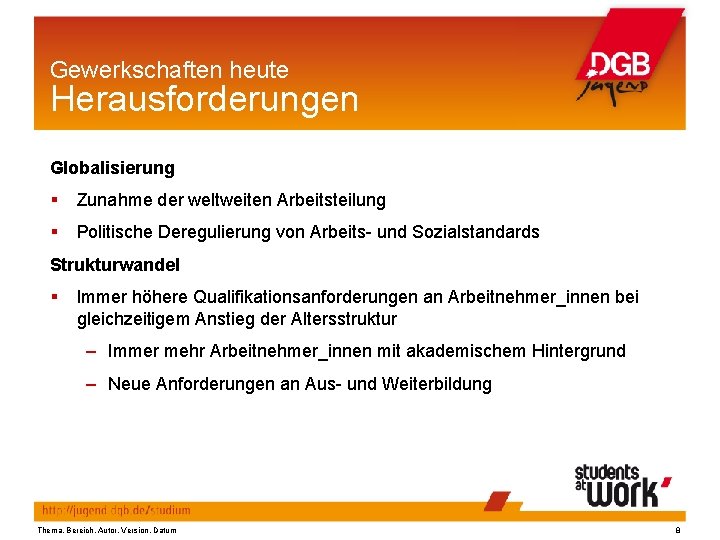 Gewerkschaften heute
Herausforderungen

DGB
Jugend

Globalisierung

▪ Zunahme der weltweiten Arbeitsteilung

▪ Politische Deregulierung von Arbeits- und Sozialstandards

Strukturwandel

▪ Immer höhere Qualifikationsanforderungen an Arbeitnehmer_innen bei gleichzeitigem Anstieg der Altersstruktur

– Immer mehr Arbeitnehmer_innen mit akademischem Hintergrund

– Neue Anforderungen an Aus- und Weiterbildung

students at work

http://jugend.dgb.de/studium

Thema, Bereich, Autor, Version, Datum

8